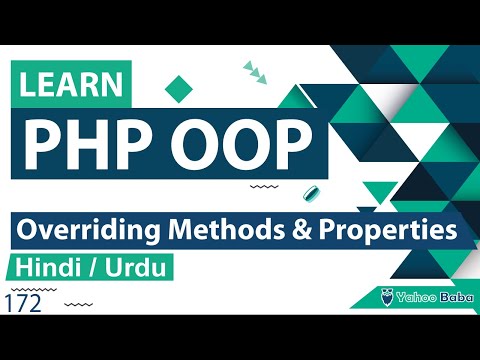 LEARN
PHP OOP
Overriding Methods & Properties
Hindi / Urdu
172
Yahoo Baba